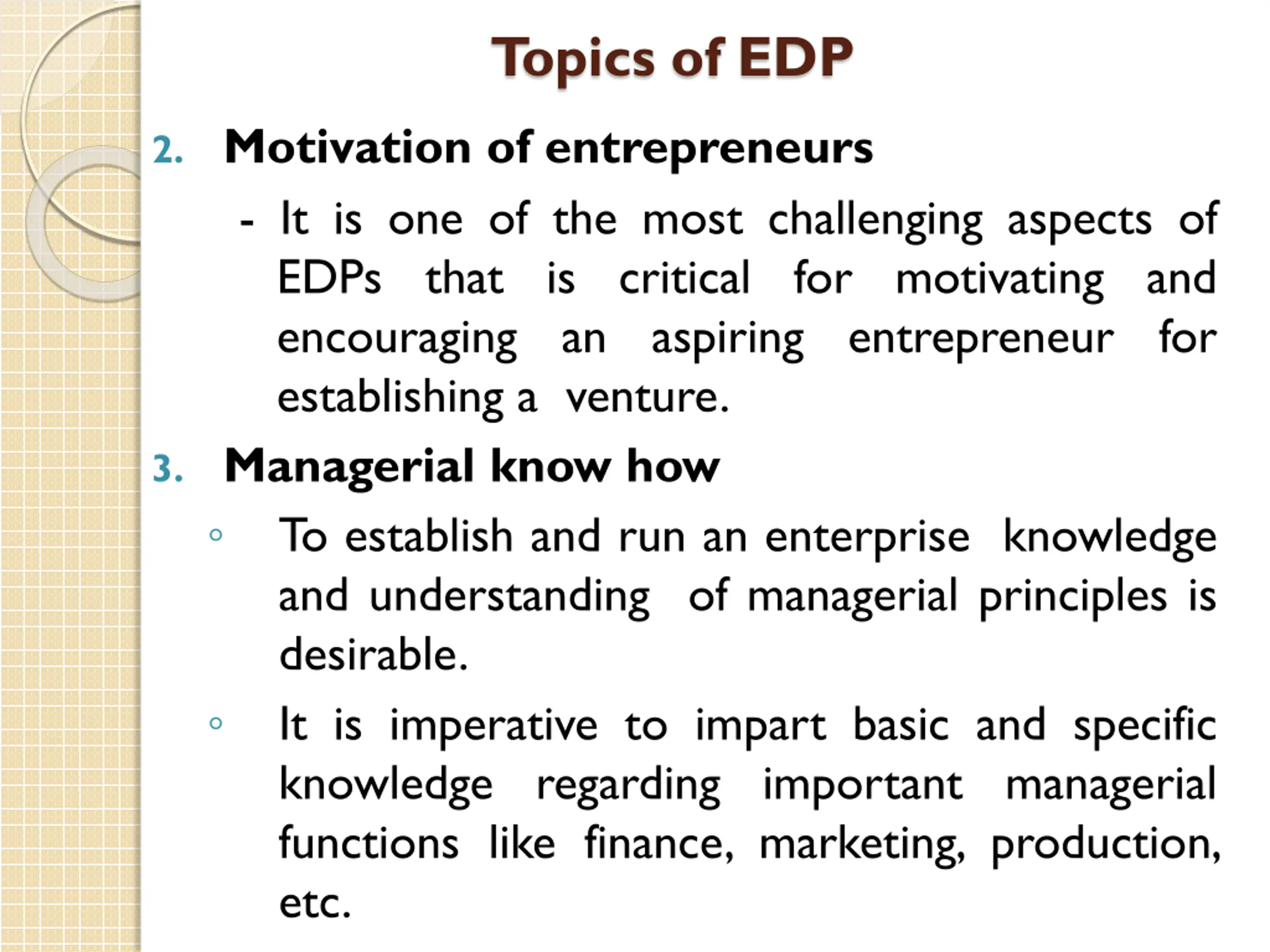 Topics of EDP

2. Motivation of entrepreneurs

- It is one of the most challenging aspects of EDPs that is critical for motivating and encouraging an aspiring entrepreneur for establishing a venture.

3. Managerial know how

◦ To establish and run an enterprise knowledge and understanding of managerial principles is desirable.

◦ It is imperative to impart basic and specific knowledge regarding important managerial functions like finance, marketing, production, etc.